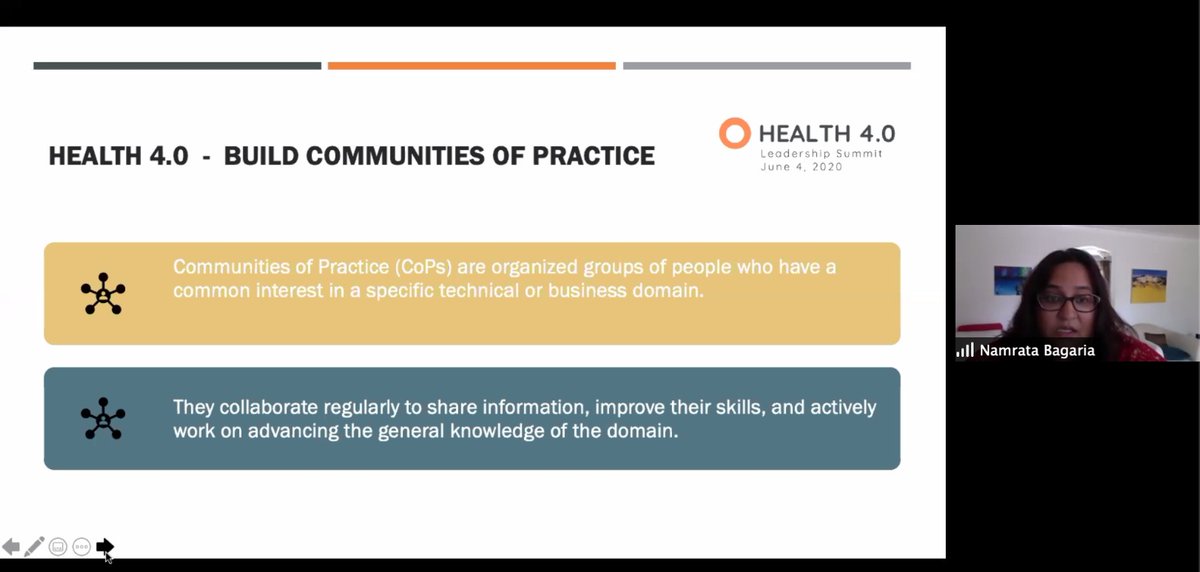 HEALTH 4.0 - BUILD COMMUNITIES OF PRACTICE

HEALTH 4.0
Leadership Summit
June 4, 2020

Communities of Practice (CoPs) are organized groups of people who have a common interest in a specific technical or business domain.

They collaborate regularly to share information, improve their skills, and actively work on advancing the general knowledge of the domain.

Namrata Bagaria